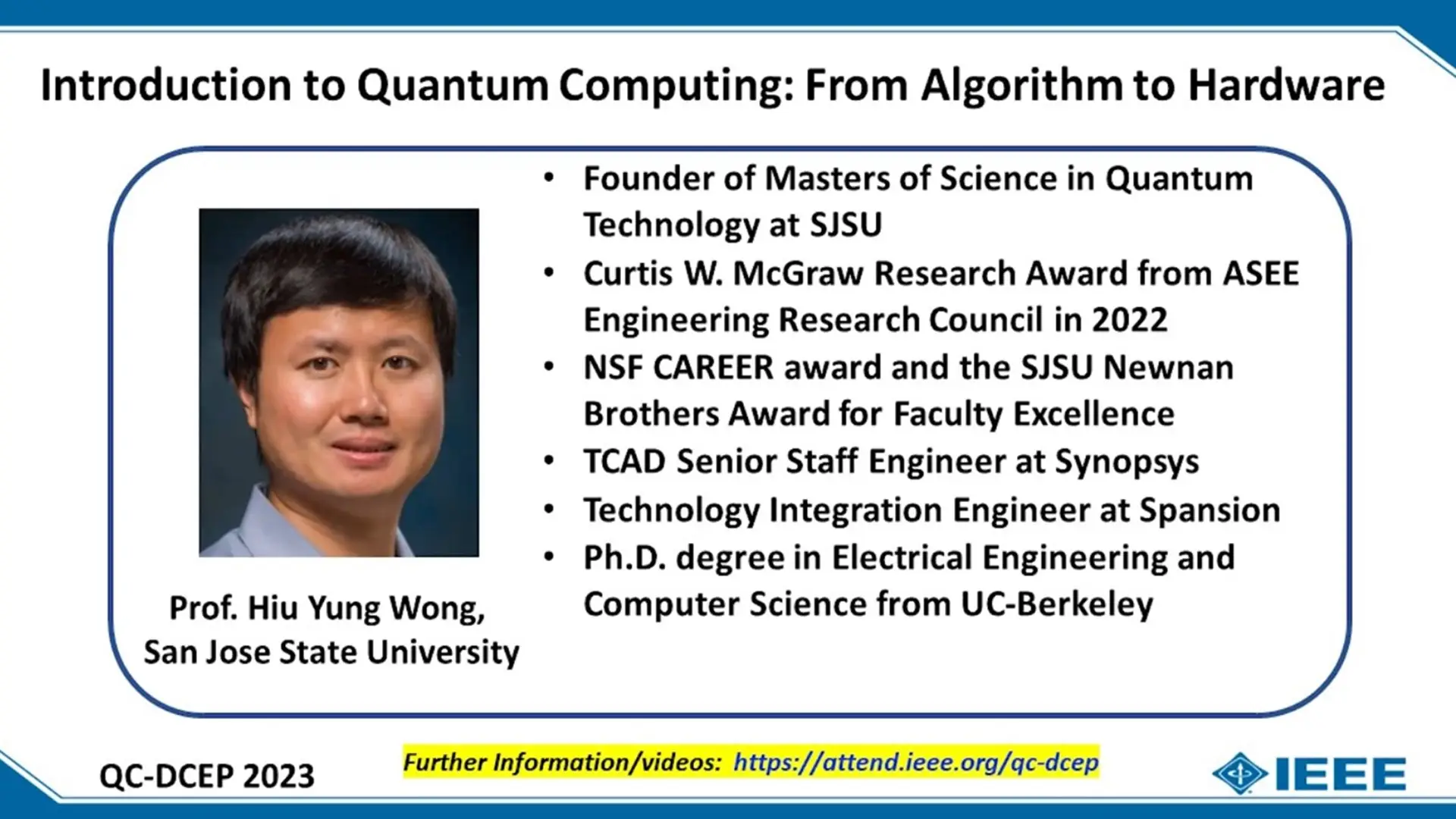 Introduction to Quantum Computing: From Algorithm to Hardware

Prof. Hiu Yung Wong,
San Jose State University

• Founder of Masters of Science in Quantum Technology at SJSU
• Curtis W. McGraw Research Award from ASEE Engineering Research Council in 2022
• NSF CAREER award and the SJSU Newnan Brothers Award for Faculty Excellence
• TCAD Senior Staff Engineer at Synopsys
• Technology Integration Engineer at Spansion
• Ph.D. degree in Electrical Engineering and Computer Science from UC-Berkeley

QC-DCEP 2023

Further Information/videos: https://attend.ieee.org/qc-dcep

IEEE